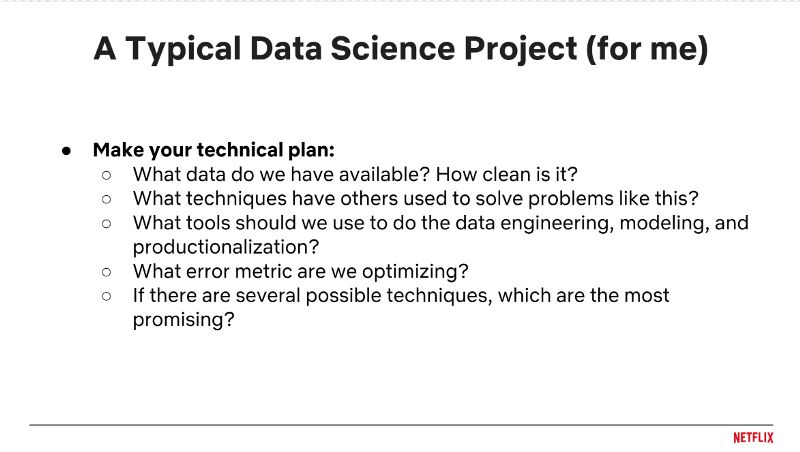 A Typical Data Science Project (for me)

● Make your technical plan:
○ What data do we have available? How clean is it?
○ What techniques have others used to solve problems like this?
○ What tools should we use to do the data engineering, modeling, and productionalization?
○ What error metric are we optimizing?
○ If there are several possible techniques, which are the most promising?

NETFLIX